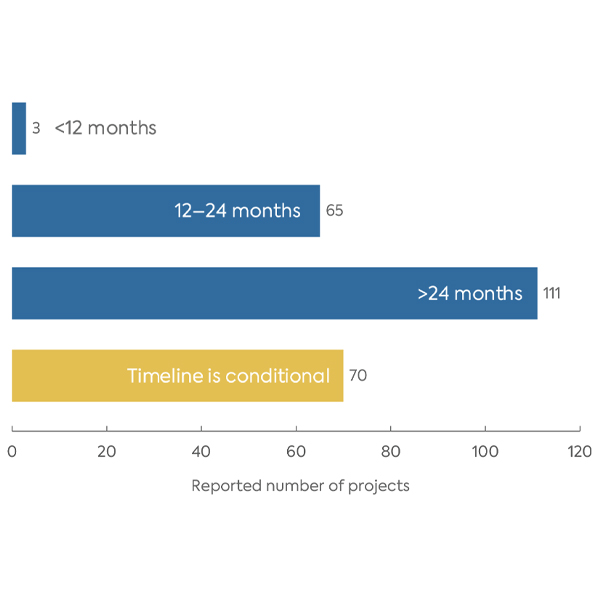 3 <12 months

12–24 months 65

>24 months 111

Timeline is conditional 70

0 20 40 60 80 100 120

Reported number of projects